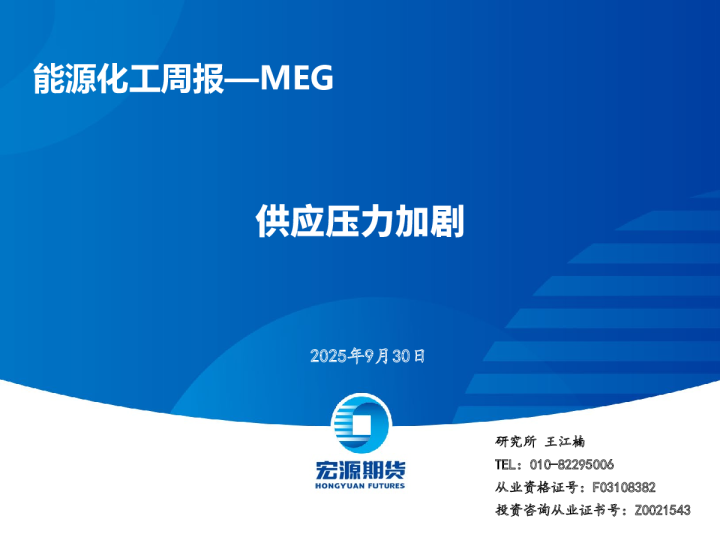 能源化工周报—MEG

供应压力加剧

2025年9月30日

宏源期货
HONGYUAN FUTURES

研究所 王江楠
TEL：010-82295006
从业资格证号：F03108382
投资咨询从业证书号：Z0021543